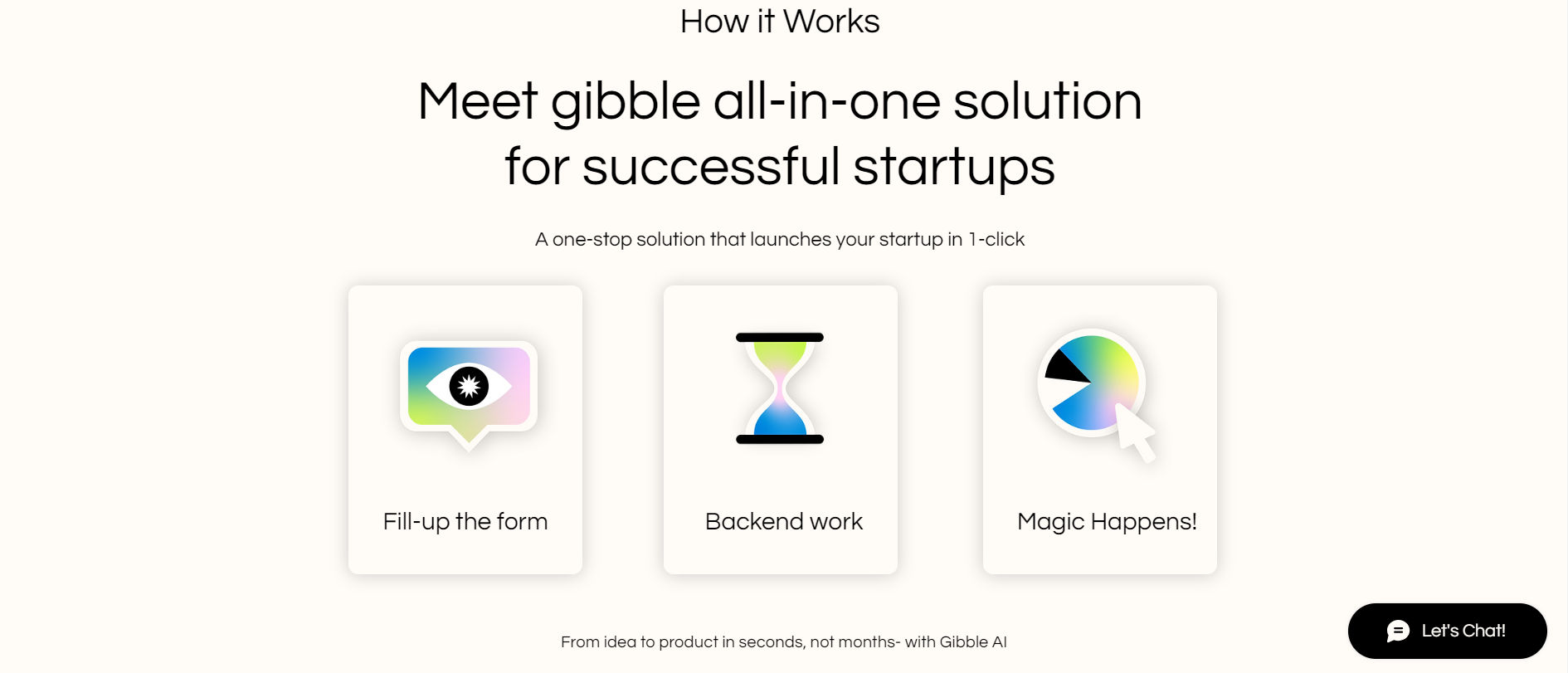 How it Works

Meet gibble all-in-one solution for successful startups

A one-stop solution that launches your startup in 1-click

Fill-up the form

Backend work

Magic Happens!

From idea to product in seconds, not months- with Gibble AI

Let's Chat!